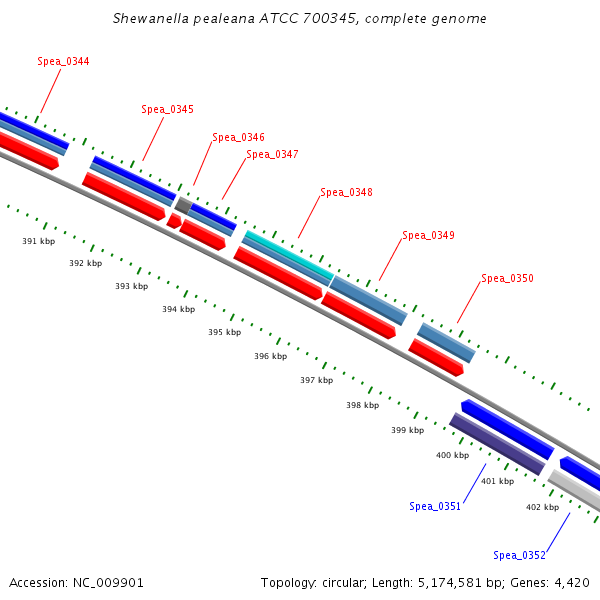 Shewanella pealeana ATCC 700345, complete genome

Spea_0344
Spea_0345
Spea_0346
Spea_0347
Spea_0348
Spea_0349
Spea_0350

391 kbp
392 kbp
393 kbp
394 kbp
395 kbp
396 kbp
397 kbp
398 kbp
399 kbp
400 kbp
401 kbp
402 kbp

Spea_0351
Spea_0352

Accession: NC_009901

Topology: circular; Length: 5,174,581 bp; Genes: 4,420